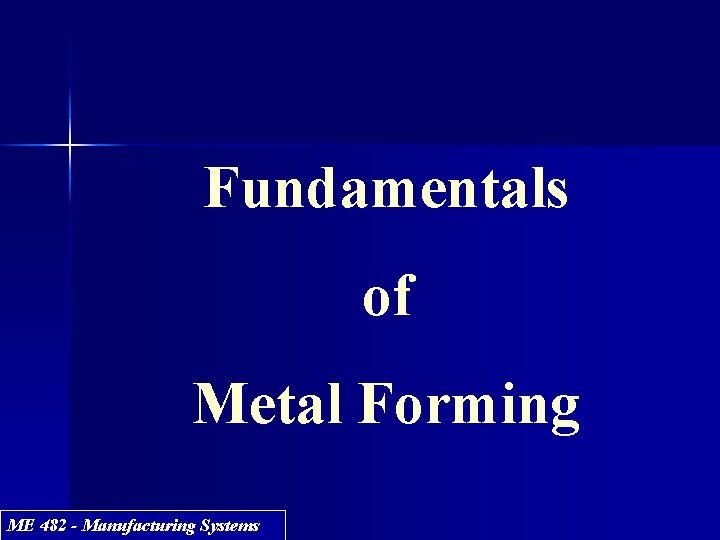 Fundamentals
of
Metal Forming

ME 482 - Manufacturing Systems